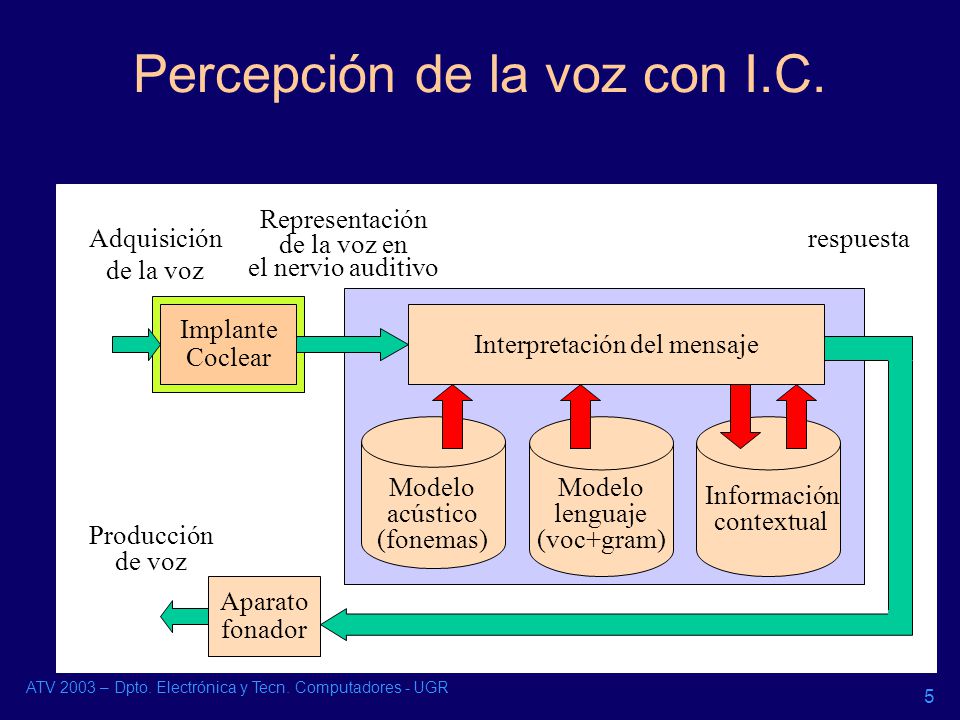 Percepción de la voz con I.C.

Adquisición de la voz

Representación de la voz en el nervio auditivo

respuesta

Implante Coclear

Interpretación del mensaje

Modelo acústico (fonemas)

Modelo lenguaje (voc+gram)

Información contextual

Producción de voz

Aparato fonador

ATV 2003 – Dpto. Electrónica y Tecn. Computadores - UGR

5